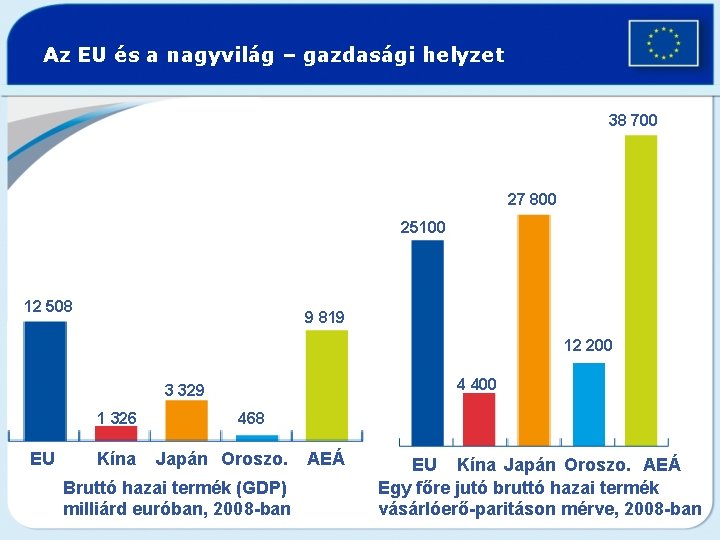 Az EU és a nagyvilág – gazdasági helyzet

12 508
1 326
3 329
468
9 819

EU Kína Japán Oroszo. AEÁ

Bruttó hazai termék (GDP) milliárd euróban, 2008-ban

25100
4 400
27 800
12 200
38 700

EU Kína Japán Oroszo. AEÁ

Egy főre jutó bruttó hazai termék vásárlóerő-paritáson mérve, 2008-ban